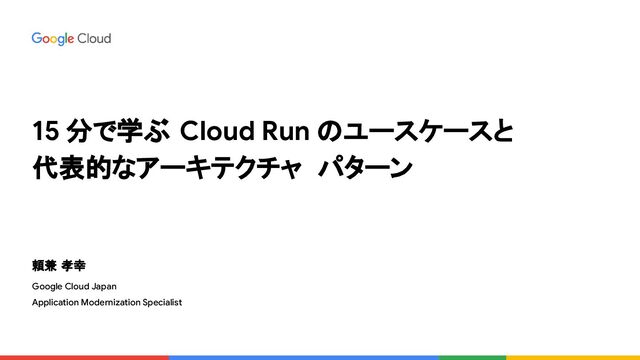 Google Cloud

15 分で学ぶ Cloud Run のユースケースと代表的なアーキテクチャ パターン

頼兼 孝幸

Google Cloud Japan

Application Modernization Specialist